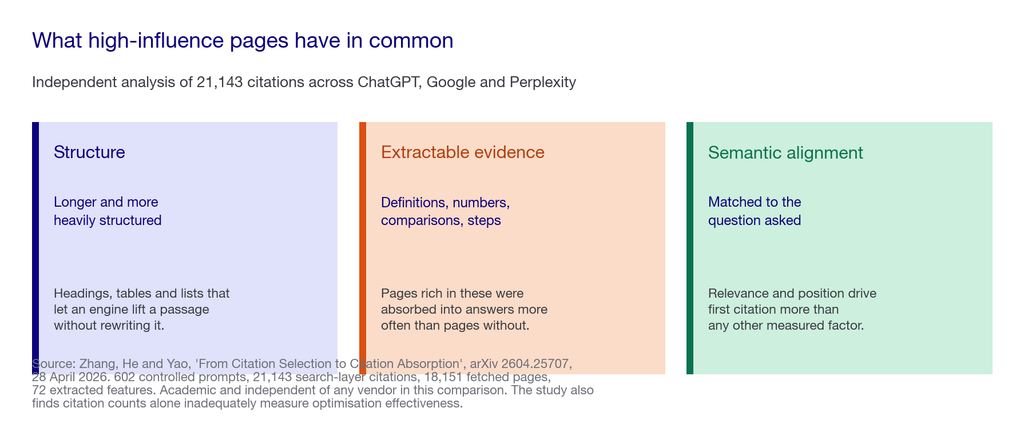 What high-influence pages have in common

Independent analysis of 21,143 citations across ChatGPT, Google and Perplexity

Structure

Longer and more heavily structured

Headings, tables and lists that let an engine lift a passage without rewriting it.

Extractable evidence

Definitions, numbers, comparisons, steps

Pages rich in these were absorbed into answers more often than pages without.

Semantic alignment

Matched to the question asked

Relevance and position drive first citation more than any other measured factor.

Source: Zhang, He and Yao, 'From Citation Selection to Citation Absorption', arXiv 2604.25707, 28 April 2026. 602 controlled prompts, 21,143 search-layer citations, 18,151 fetched pages, 72 extracted features. Academic and independent of any vendor in this comparison. The study also finds citation counts alone inadequately measure optimisation effectiveness.